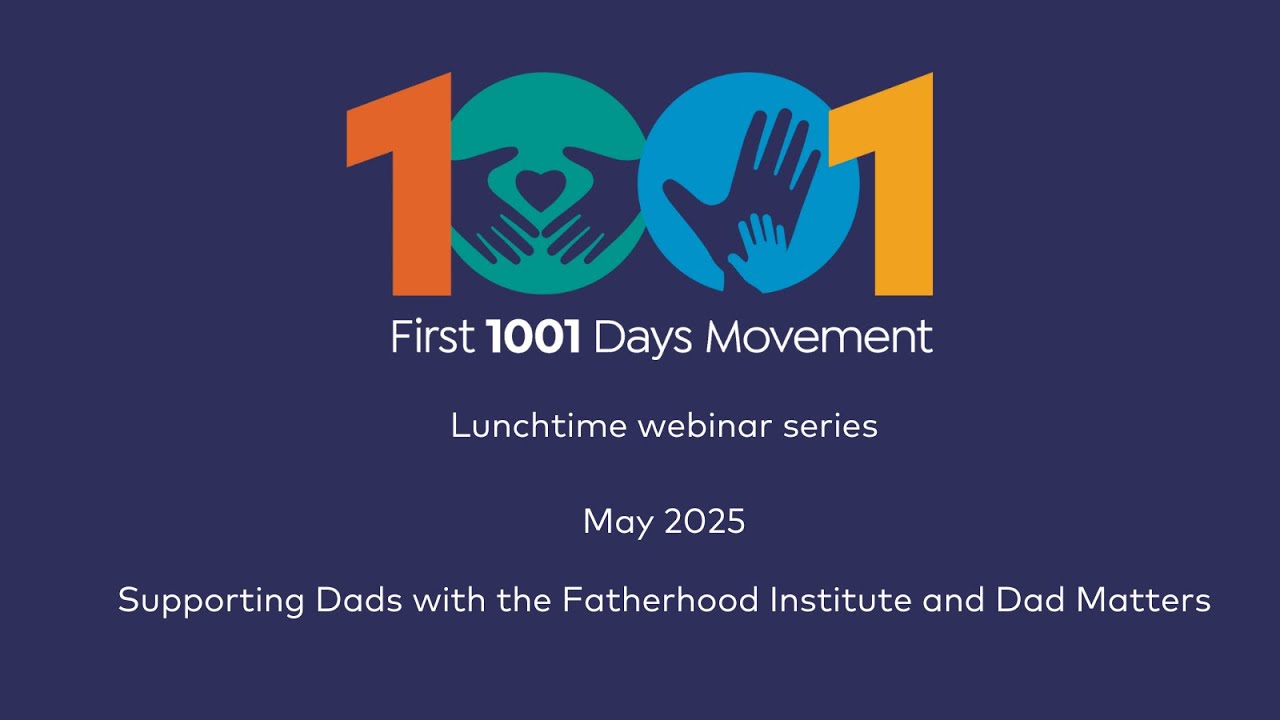 1001

First 1001 Days Movement

Lunchtime webinar series

May 2025

Supporting Dads with the Fatherhood Institute and Dad Matters